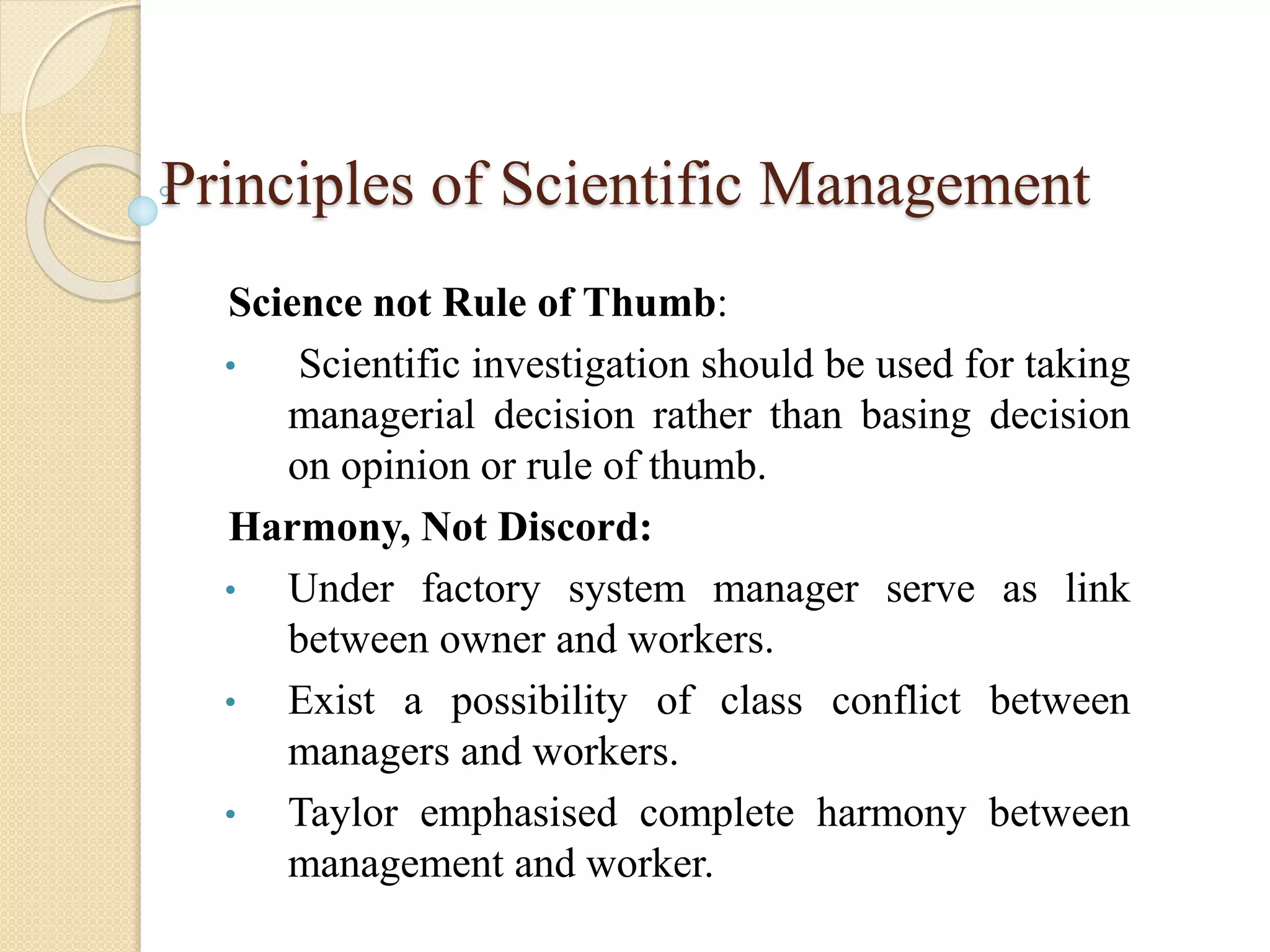 Principles of Scientific Management

Science not Rule of Thumb:

• Scientific investigation should be used for taking managerial decision rather than basing decision on opinion or rule of thumb.

Harmony, Not Discord:

• Under factory system manager serve as link between owner and workers.

• Exist a possibility of class conflict between managers and workers.

• Taylor emphasised complete harmony between management and worker.